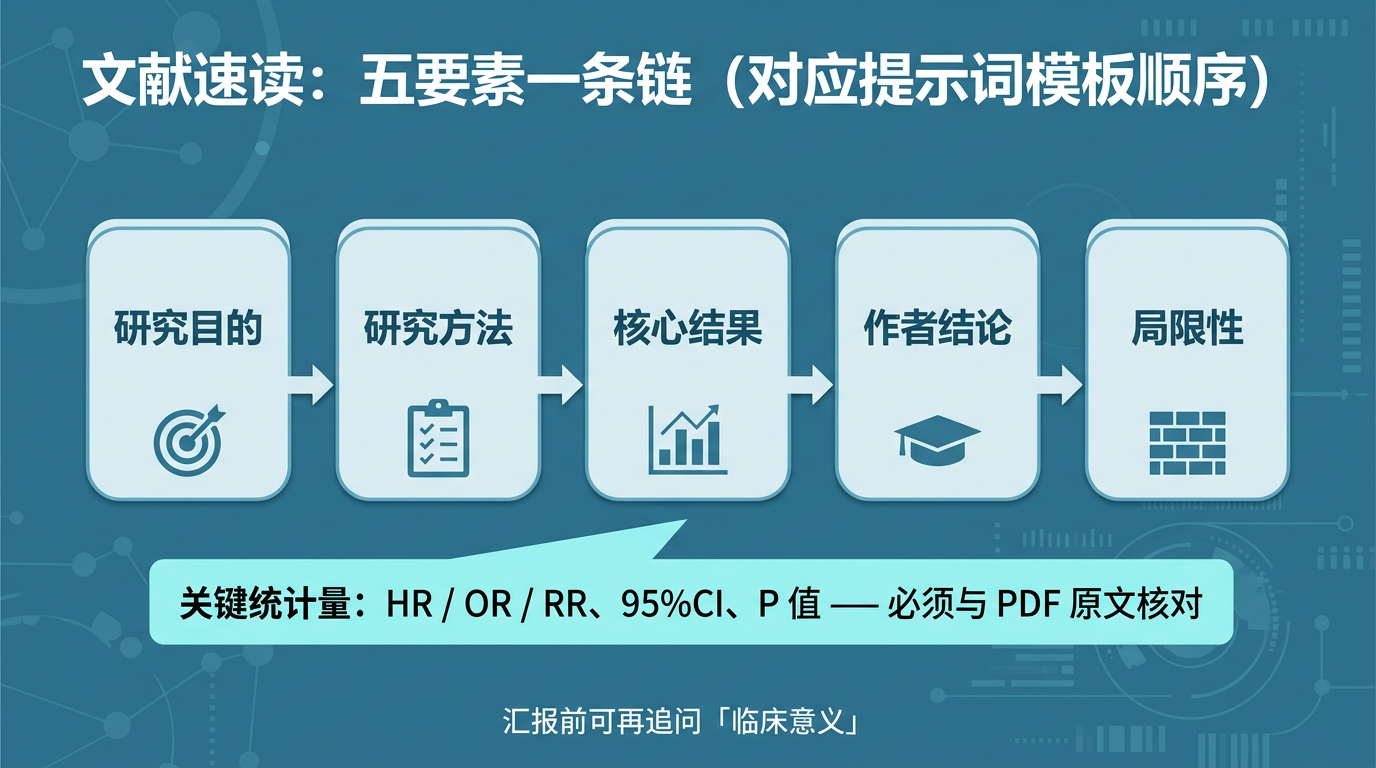 文献速读：五要素一条链（对应提示词模板顺序）

研究目的

研究方法

核心结果

作者结论

局限性

关键统计量：HR / OR / RR、95%CI、P 值 —— 必须与 PDF 原文核对

汇报前可再追问「临床意义」